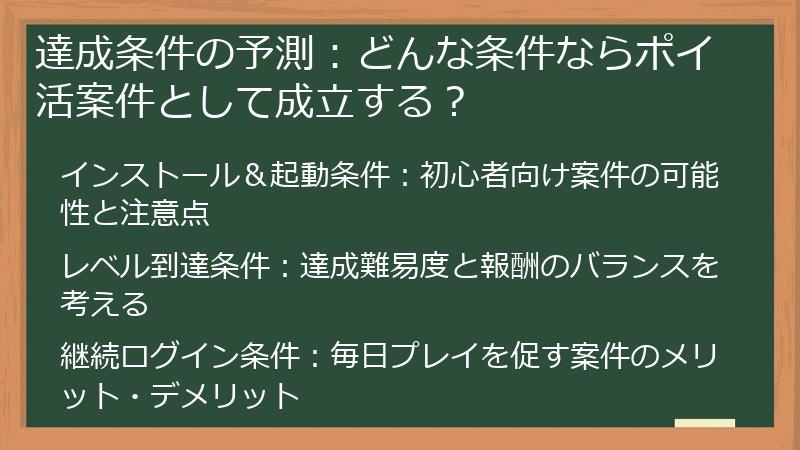 達成条件の予測：どんな条件ならポイ活案件として成立する？

インストール＆起動条件：初心者向け案件の可能性と注意点

レベル到達条件：達成難易度と報酬のバランスを考える

継続ログイン条件：毎日プレイを促す案件のメリット・デメリット